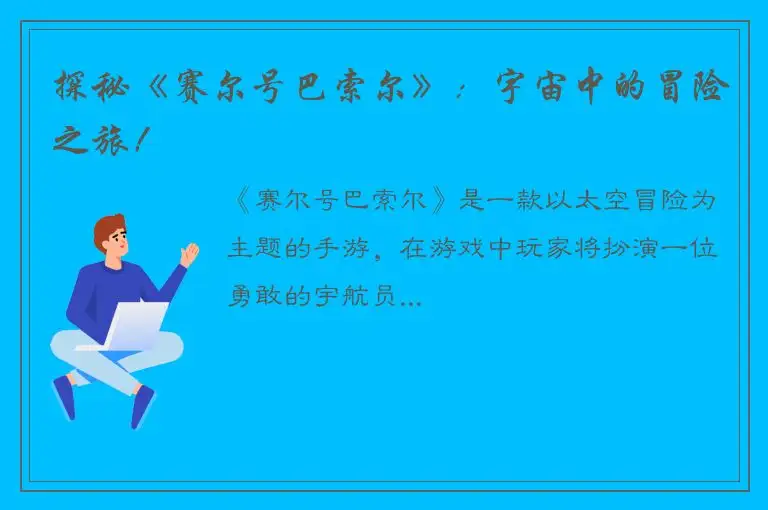 探秘《赛尔号巴索尔》：宇宙中的冒险之旅！

《赛尔号巴索尔》是一款以太空冒险为主题的手游，在游戏中玩家将扮演一位勇敢的宇航员...